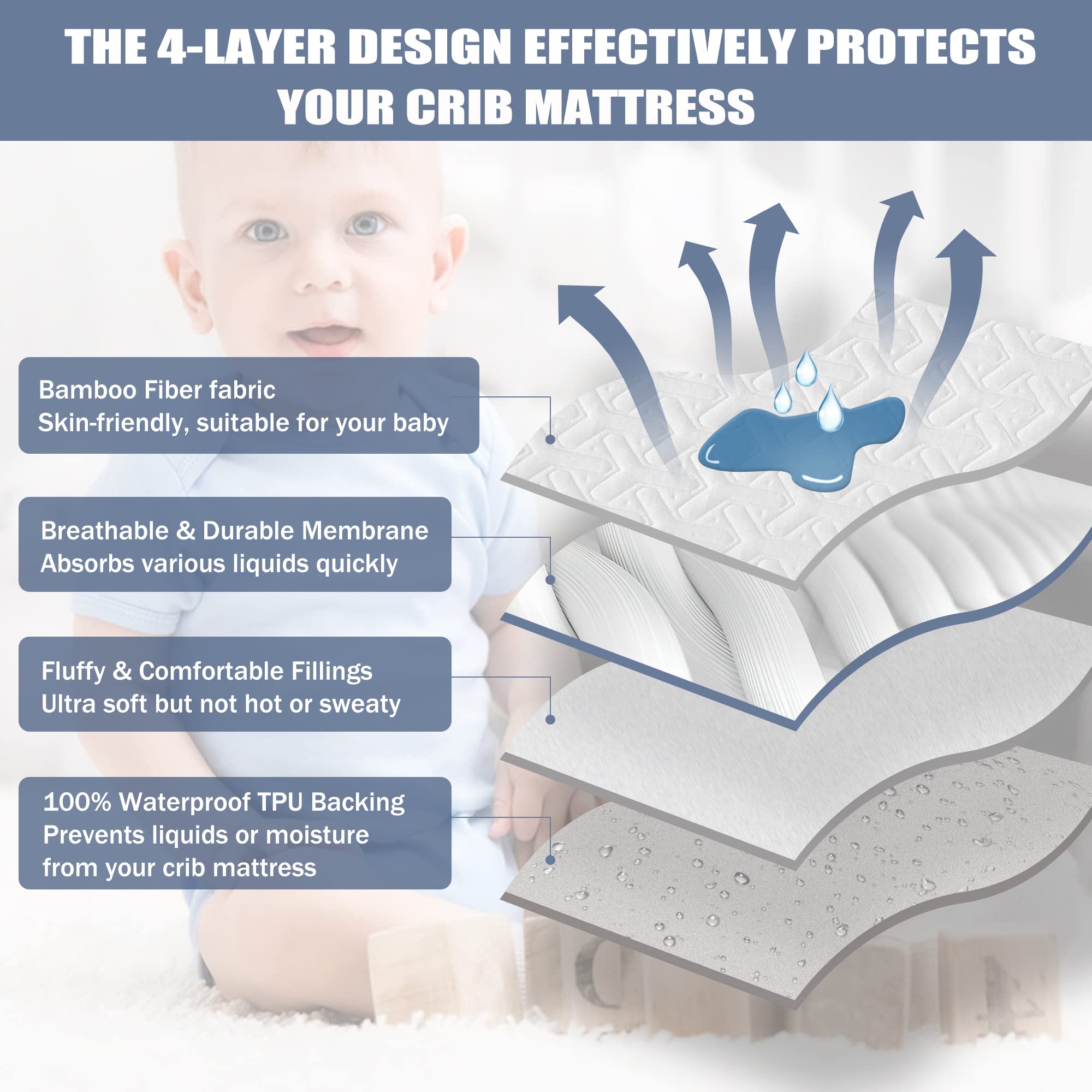 THE 4-LAYER DESIGN EFFECTIVELY PROTECTS YOUR CRIB MATTRESS

Bamboo Fiber fabric
Skin-friendly, suitable for your baby

Breathable & Durable Membrane
Absorbs various liquids quickly

Fluffy & Comfortable Fillings
Ultra soft but not hot or sweaty

100% Waterproof TPU Backing
Prevents liquids or moisture from your crib mattress